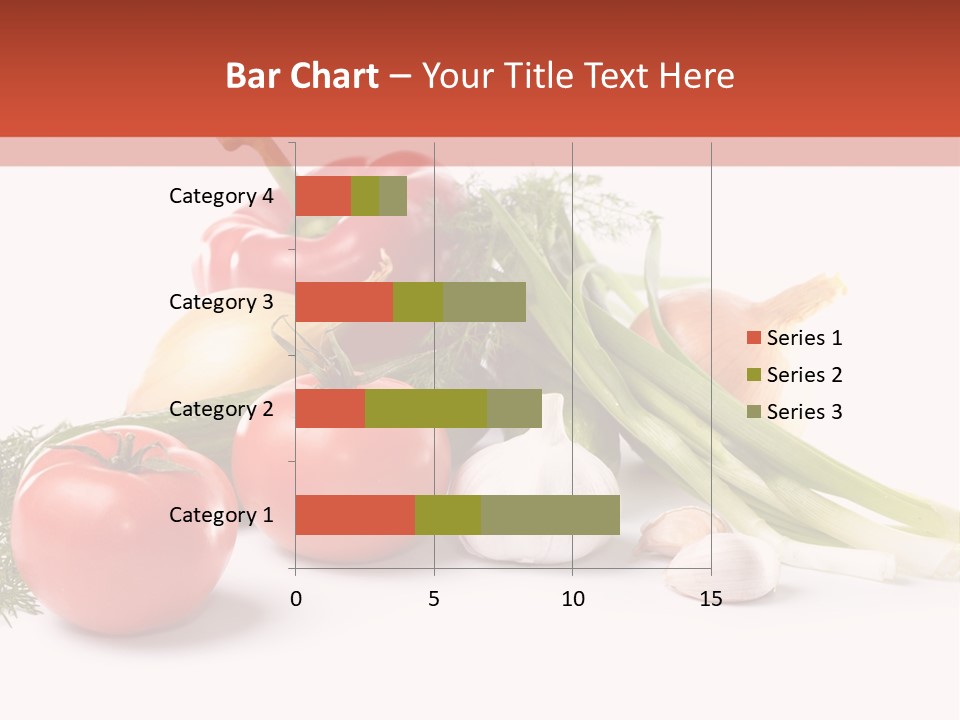 Bar Chart – Your Title Text Here

Category 4
Category 3
Category 2
Category 1

0
5
10
15

Series 1
Series 2
Series 3